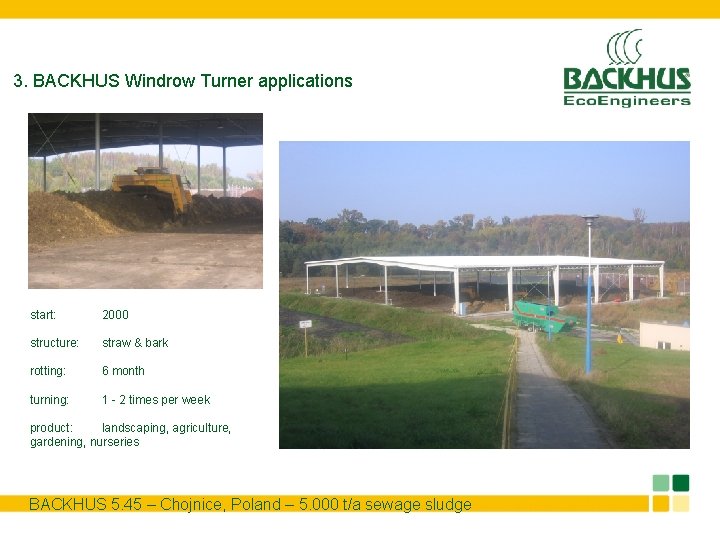 3. BACKHUS Windrow Turner applications

BACKHUS
EcoEngineers

start: 2000

structure: straw & bark

rotting: 6 month

turning: 1 - 2 times per week

product: landscaping, agriculture, gardening, nurseries

BACKHUS 5.45 – Chojnice, Poland – 5.000 t/a sewage sludge